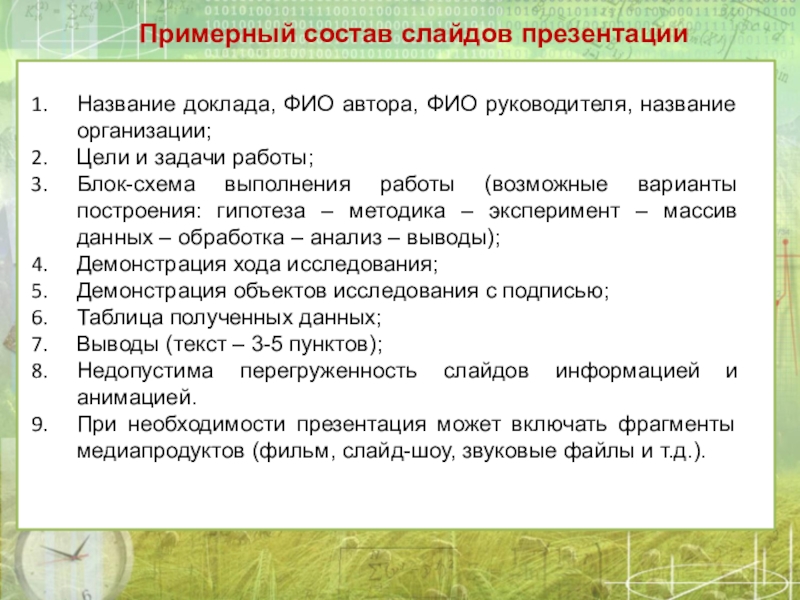 Примерный состав слайдов презентации

1. Название доклада, ФИО автора, ФИО руководителя, название организации;
2. Цели и задачи работы;
3. Блок-схема выполнения работы (возможные варианты построения: гипотеза – методика – эксперимент – массив данных – обработка – анализ – выводы);
4. Демонстрация хода исследования;
5. Демонстрация объектов исследования с подписью;
6. Таблица полученных данных;
7. Выводы (текст – 3-5 пунктов);
8. Недопустима перегруженность слайдов информацией и анимацией.
9. При необходимости презентация может включать фрагменты медиапродуктов (фильм, слайд-шоу, звуковые файлы и т.д.).